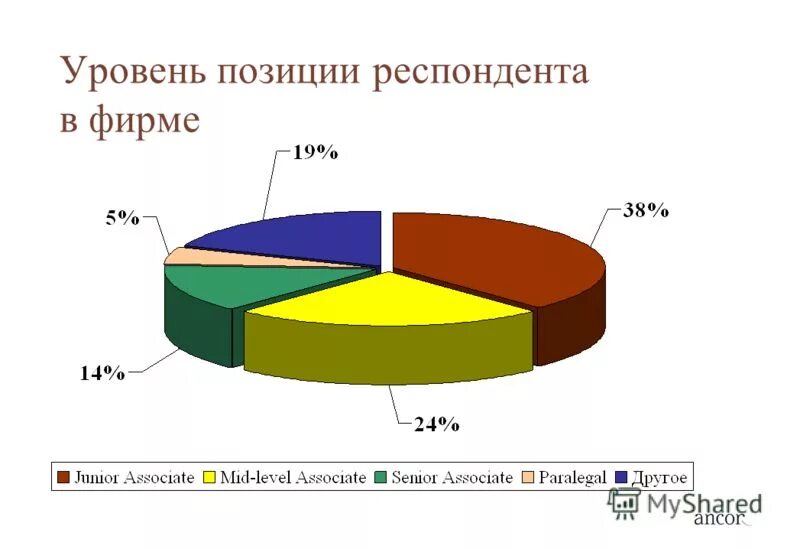 Уровень позиции респондента в фирме

19%

5%

38%

14%

24%

Junior Associate Mid-level Associate Senior Associate Paralegal Другое

MyShared

ancor